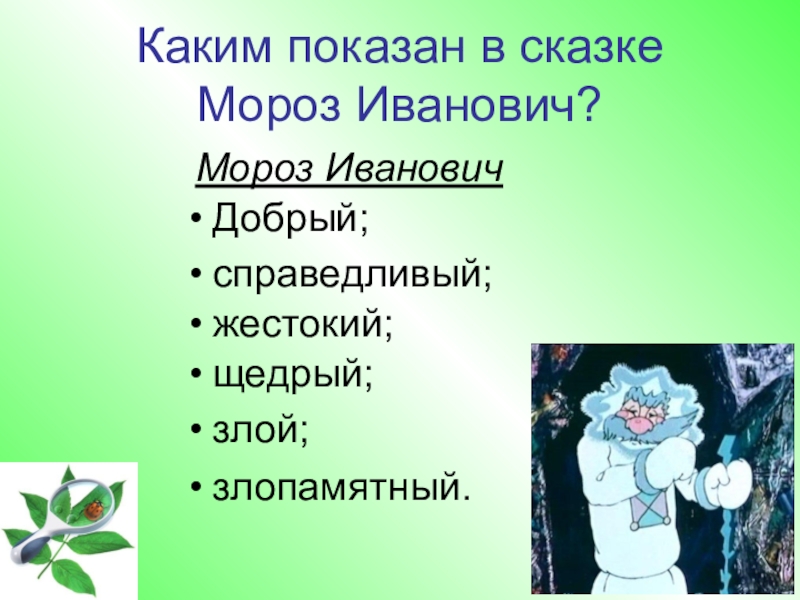 Каким показан в сказке Мороз Иванович?

Мороз Иванович

• Добрый;
• справедливый;
• жестокий;
• щедрый;
• злой;
• злопамятный.